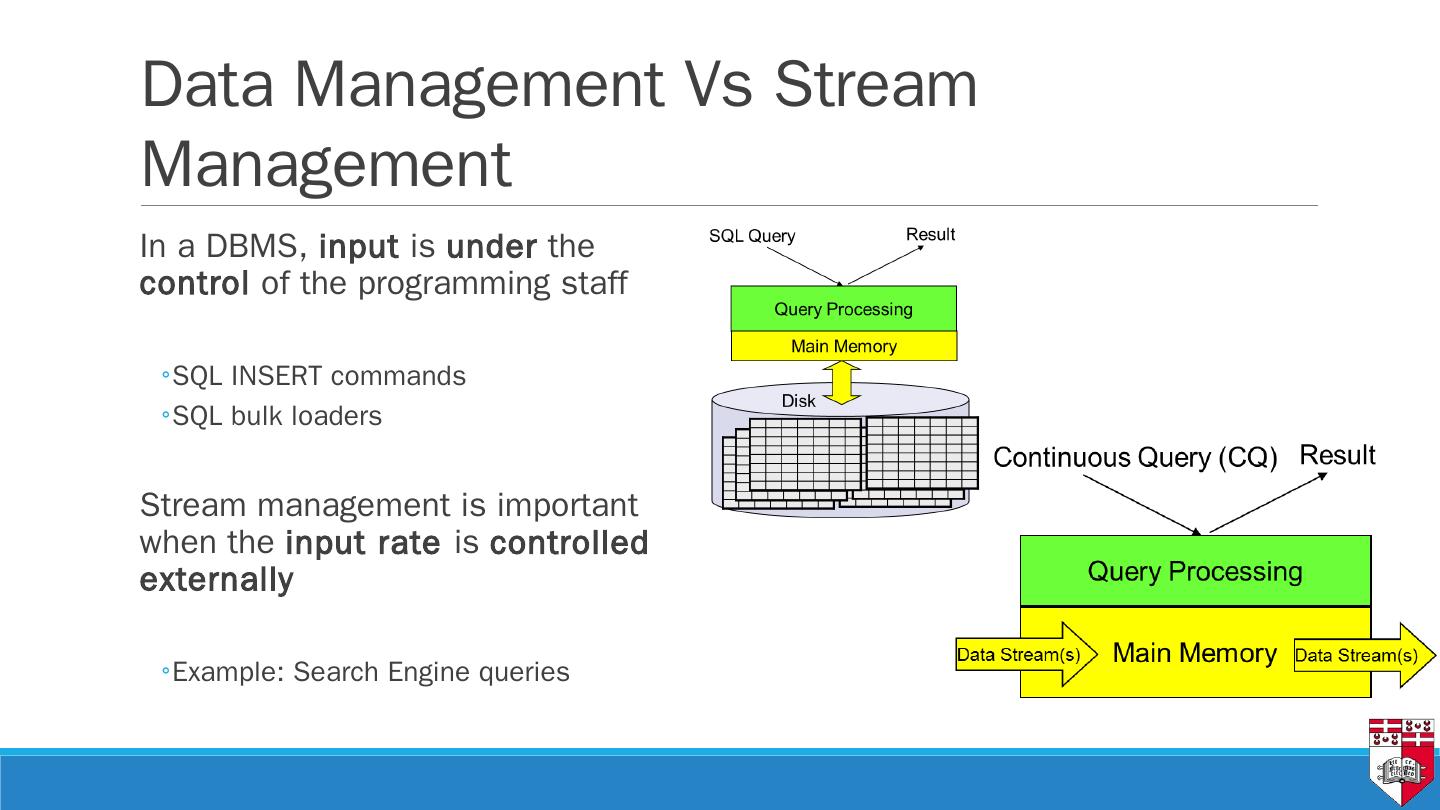 Data Management Vs Stream Management

In a DBMS, input is under the control of the programming staff

◦SQL INSERT commands
◦SQL bulk loaders

Stream management is important when the input rate is controlled externally

◦Example: Search Engine queries

SQL Query
Result
Query Processing
Main Memory
Disk

Continuous Query (CQ)
Result
Query Processing
Data Stream(s)
Main Memory
Data Stream(s)